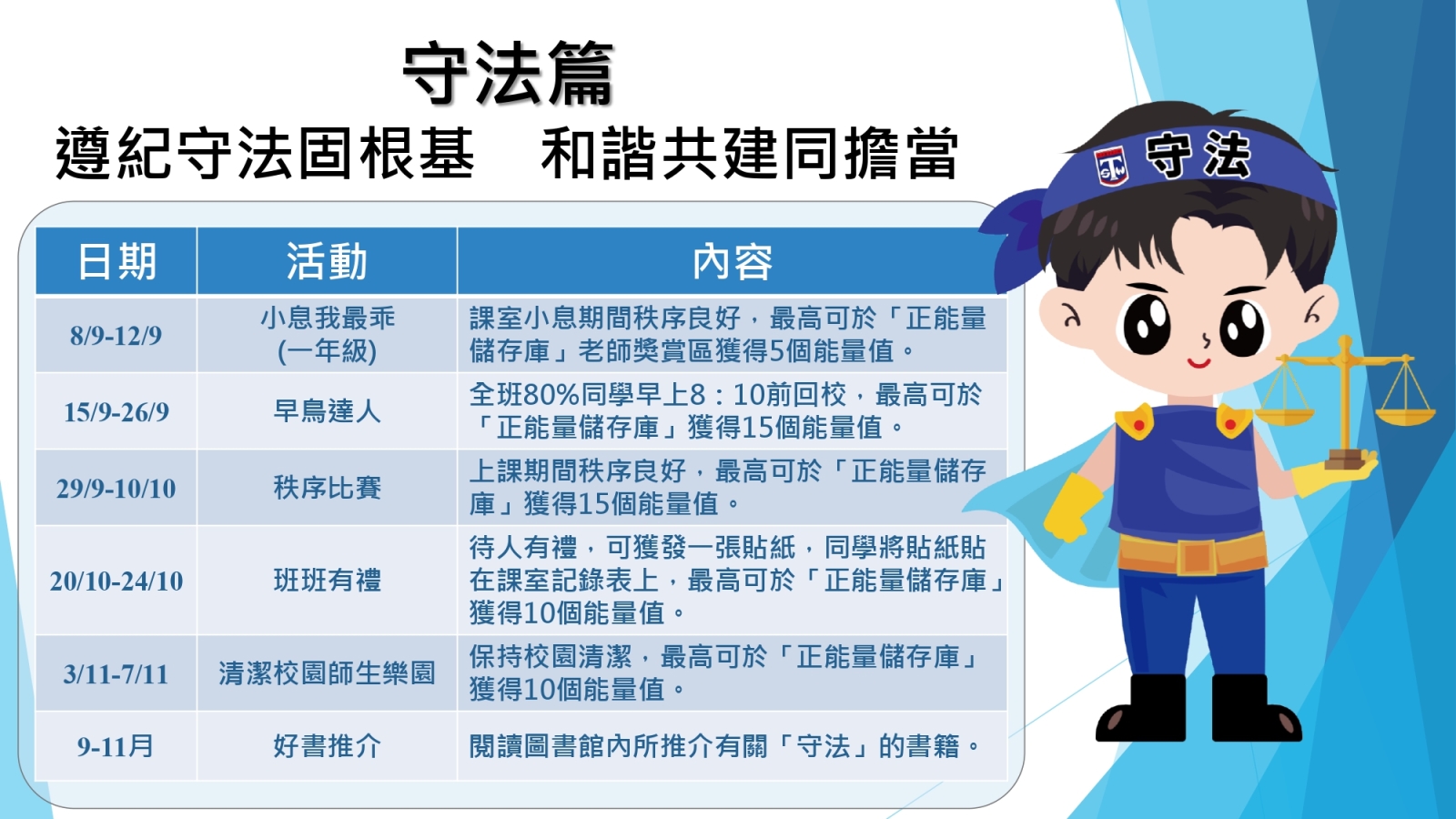 守法篇
遵紀守法固根基　和諧共建同擔當

| 日期 | 活動 | 內容 |
|---|---|---|
| 8/9-12/9 | 小息我最乖 (一年級) | 課室小息期間秩序良好，最高可於「正能量儲存庫」老師獎賞區獲得5個能量值。 |
| 15/9-26/9 | 早鳥達人 | 全班80%同學早上8：10前回校，最高可於「正能量儲存庫」獲得15個能量值。 |
| 29/9-10/10 | 秩序比賽 | 上課期間秩序良好，最高可於「正能量儲存庫」獲得15個能量值。 |
| 20/10-24/10 | 班班有禮 | 待人有禮，可獲發一張貼紙，同學將貼紙貼在課室記錄表上，最高可於「正能量儲存庫」獲得10個能量值。 |
| 3/11-7/11 | 清潔校園師生樂園 | 保持校園清潔，最高可於「正能量儲存庫」獲得10個能量值。 |
| 9-11月 | 好書推介 | 閱讀圖書館內所推介有關「守法」的書籍。 |

守法